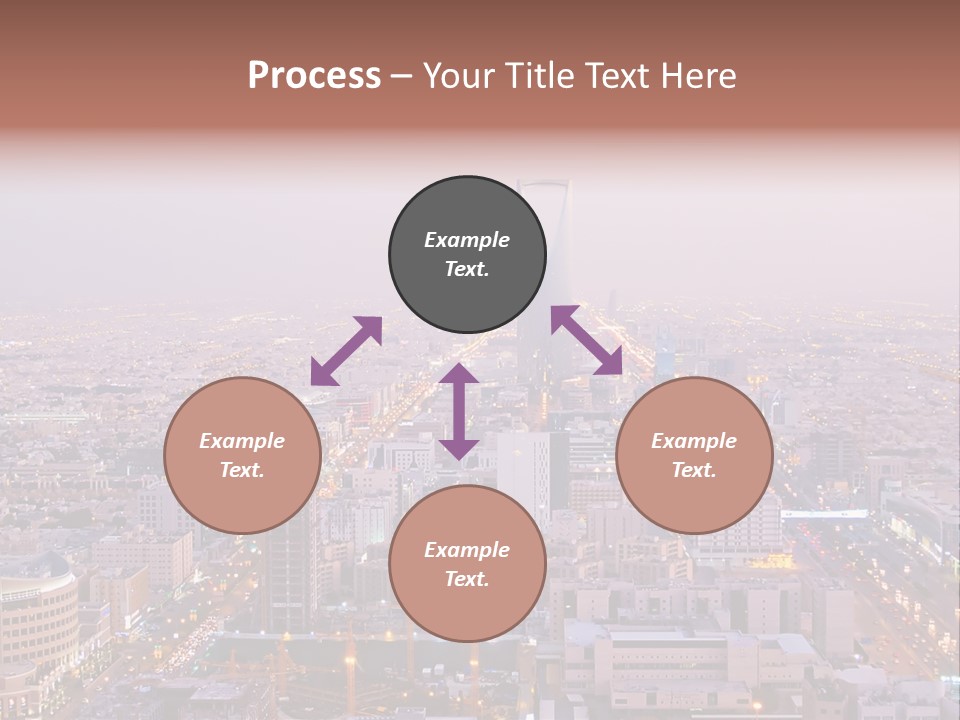 Process – Your Title Text Here

Example Text.

Example Text.

Example Text.

Example Text.